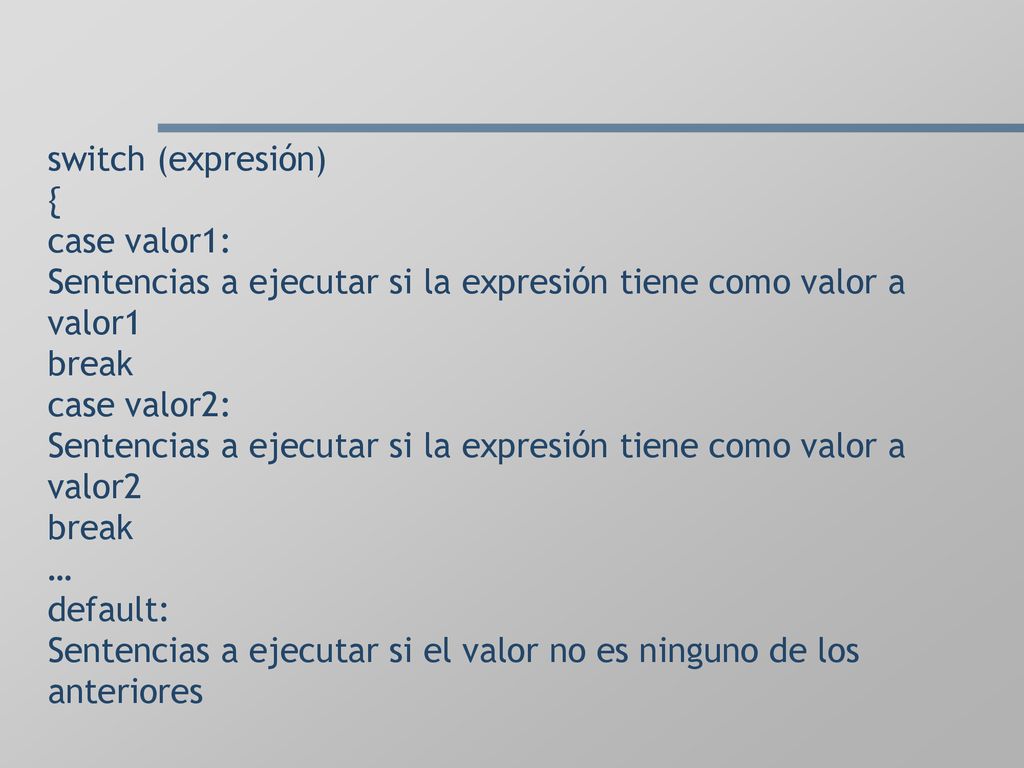 switch (expresión)
{
case valor1:
Sentencias a ejecutar si la expresión tiene como valor a valor1
break
case valor2:
Sentencias a ejecutar si la expresión tiene como valor a valor2
break
…
default:
Sentencias a ejecutar si el valor no es ninguno de los anteriores